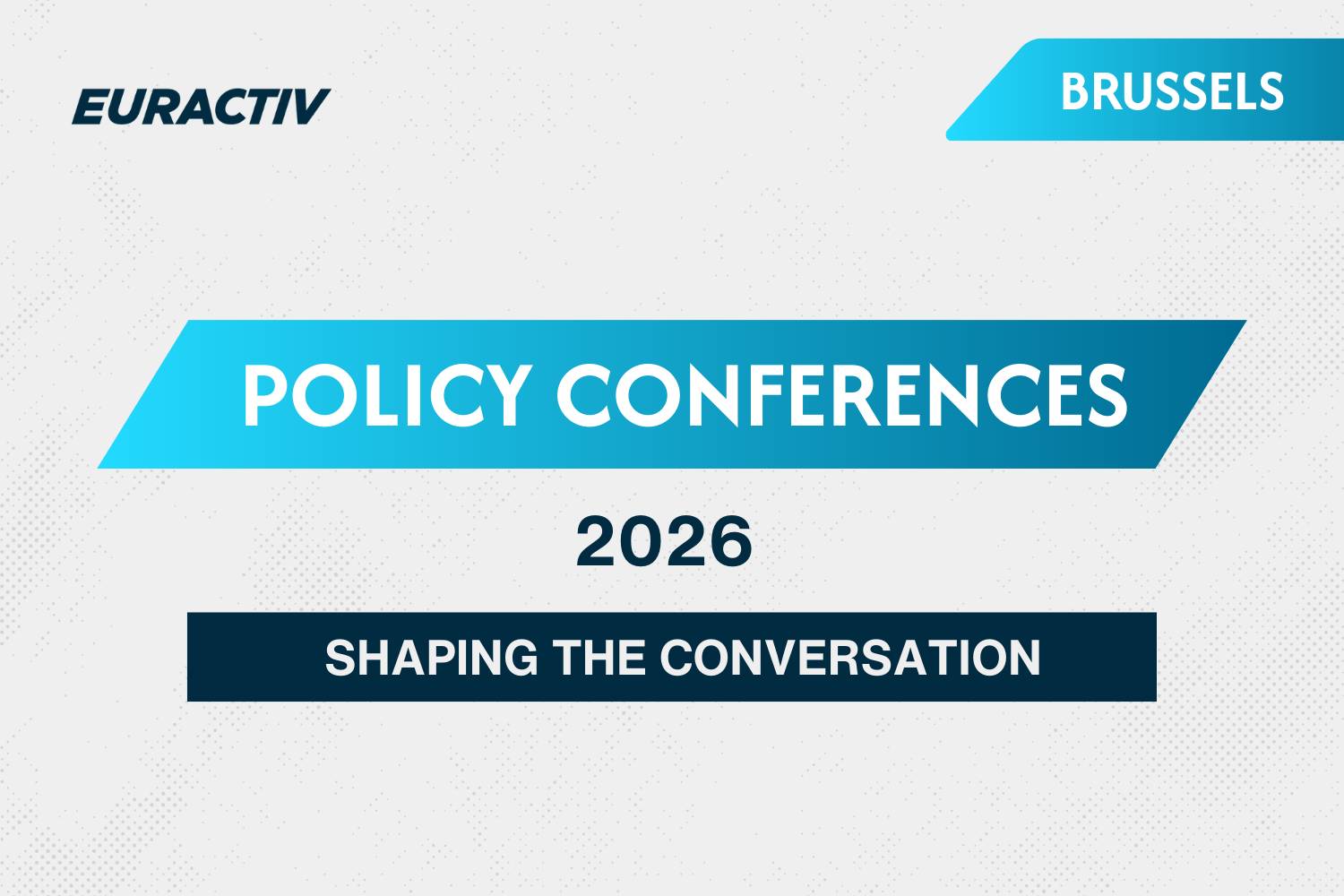 EURACTIV

BRUSSELS

POLICY CONFERENCES

2026

SHAPING THE CONVERSATION